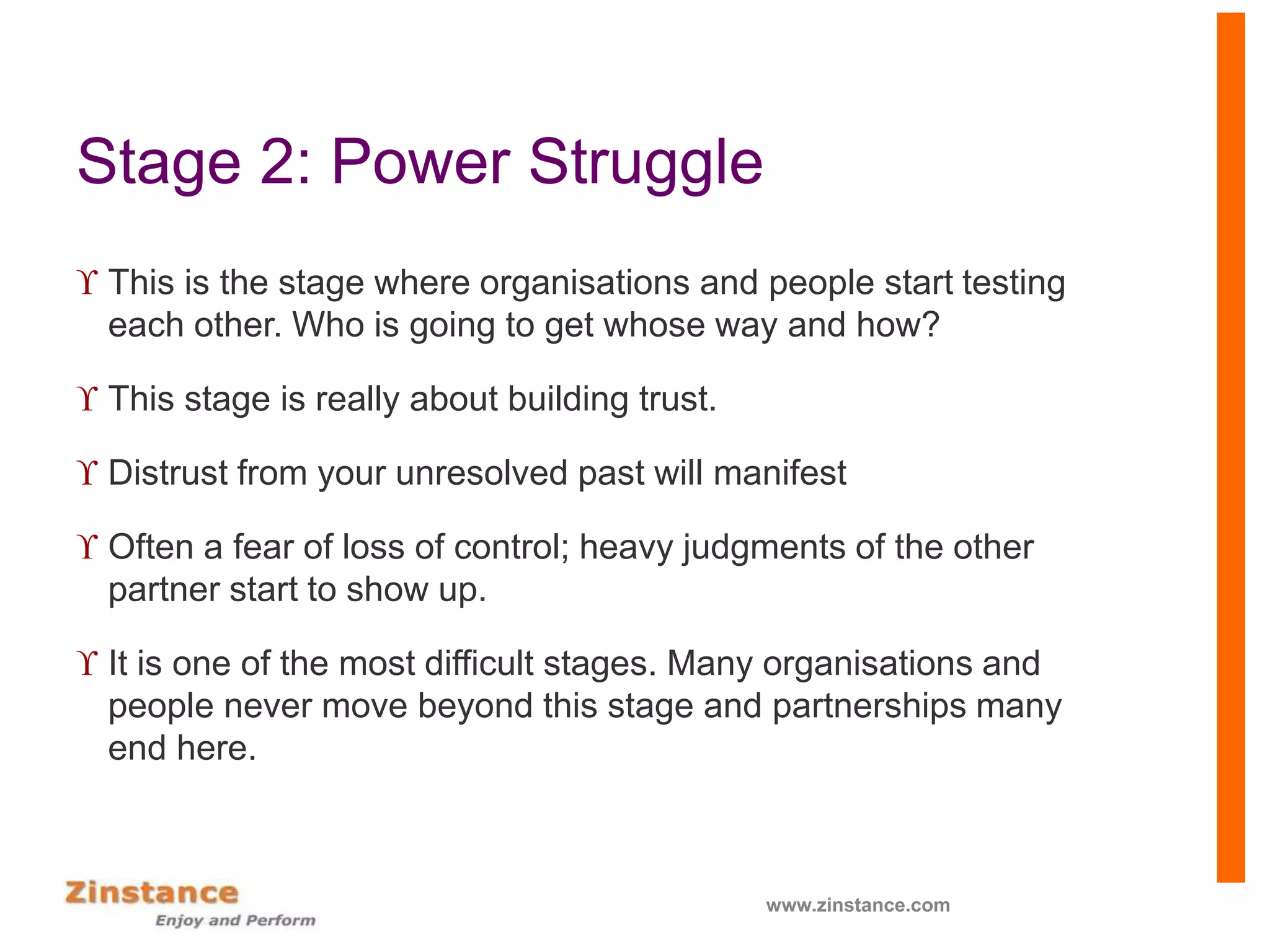 Stage 2: Power Struggle

ϒ This is the stage where organisations and people start testing each other. Who is going to get whose way and how?

ϒ This stage is really about building trust.

ϒ Distrust from your unresolved past will manifest

ϒ Often a fear of loss of control; heavy judgments of the other partner start to show up.

ϒ It is one of the most difficult stages. Many organisations and people never move beyond this stage and partnerships many end here.

Zinstance
Enjoy and Perform

www.zinstance.com